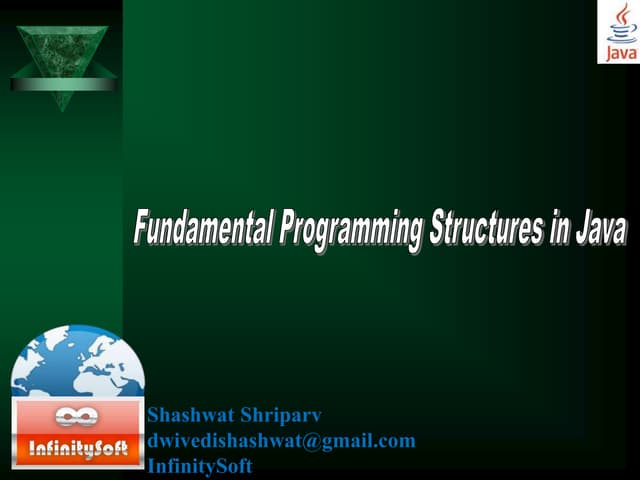 Java

Fundamental Programming Structures in Java

InfinitySoft

Shashwat Shriparv
dwivedishashwat@gmail.com
InfinitySoft